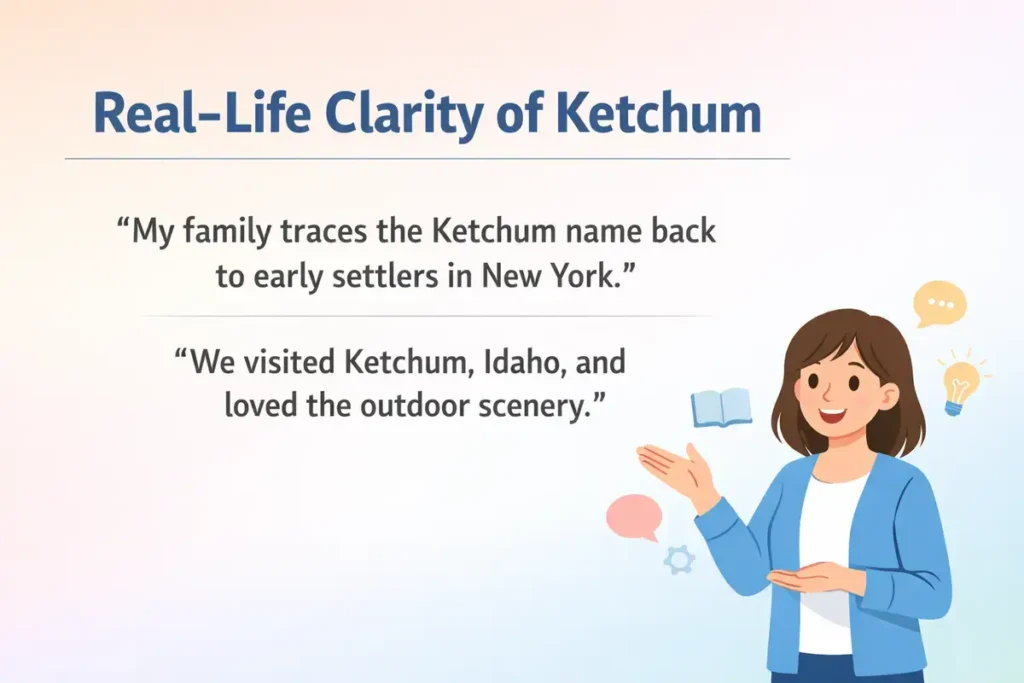 Real-Life Clarity of Ketchum

"My family traces the Ketchum name back to early settlers in New York."

"We visited Ketchum, Idaho, and loved the outdoor scenery."